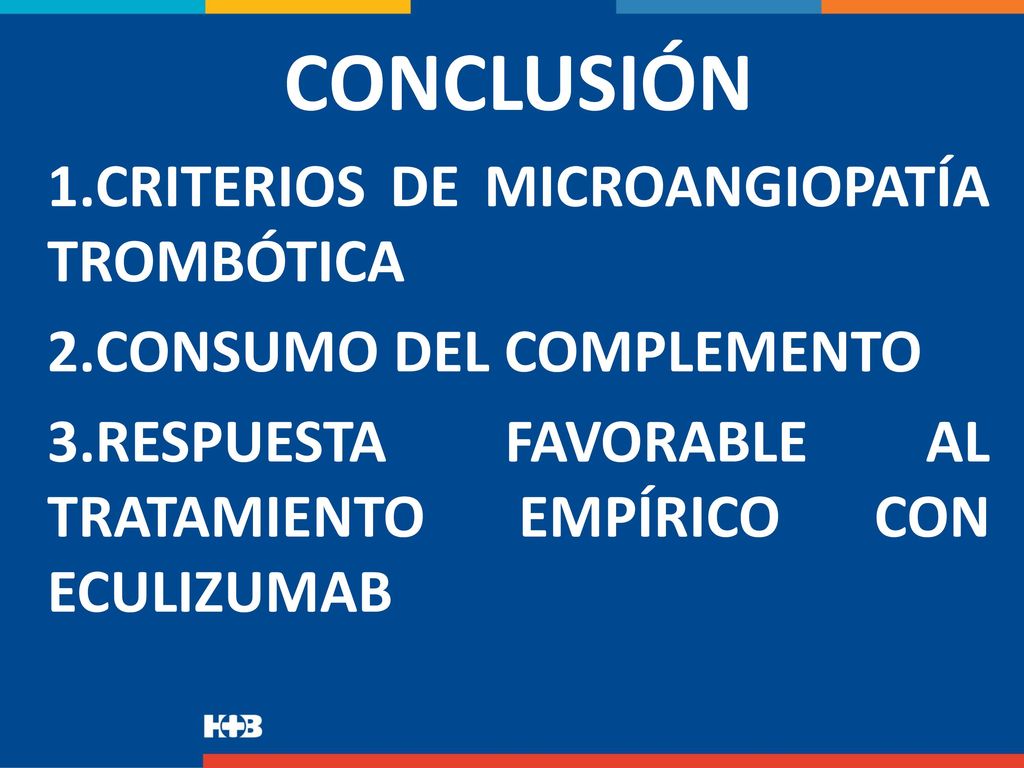 CONCLUSIÓN

1.CRITERIOS DE MICROANGIOPATÍA TROMBÓTICA

2.CONSUMO DEL COMPLEMENTO

3.RESPUESTA FAVORABLE AL TRATAMIENTO EMPÍRICO CON ECULIZUMAB

H+B